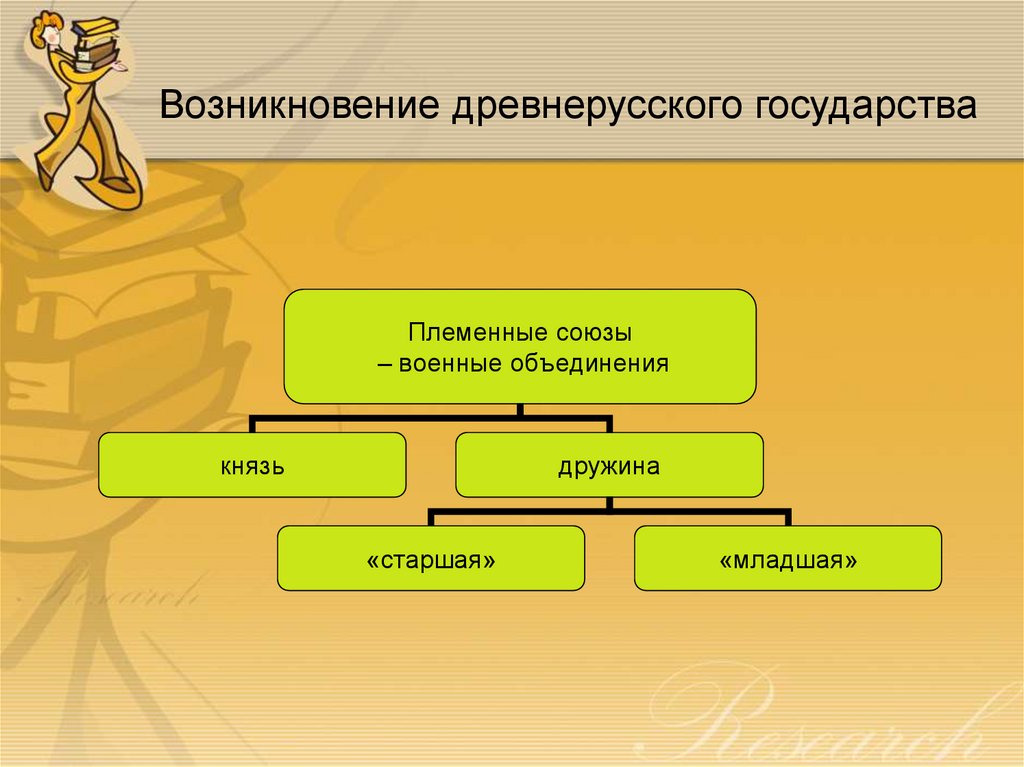 Возникновение древнерусского государства

Племенные союзы – военные объединения

князь

дружина

«старшая»

«младшая»

Research

Research